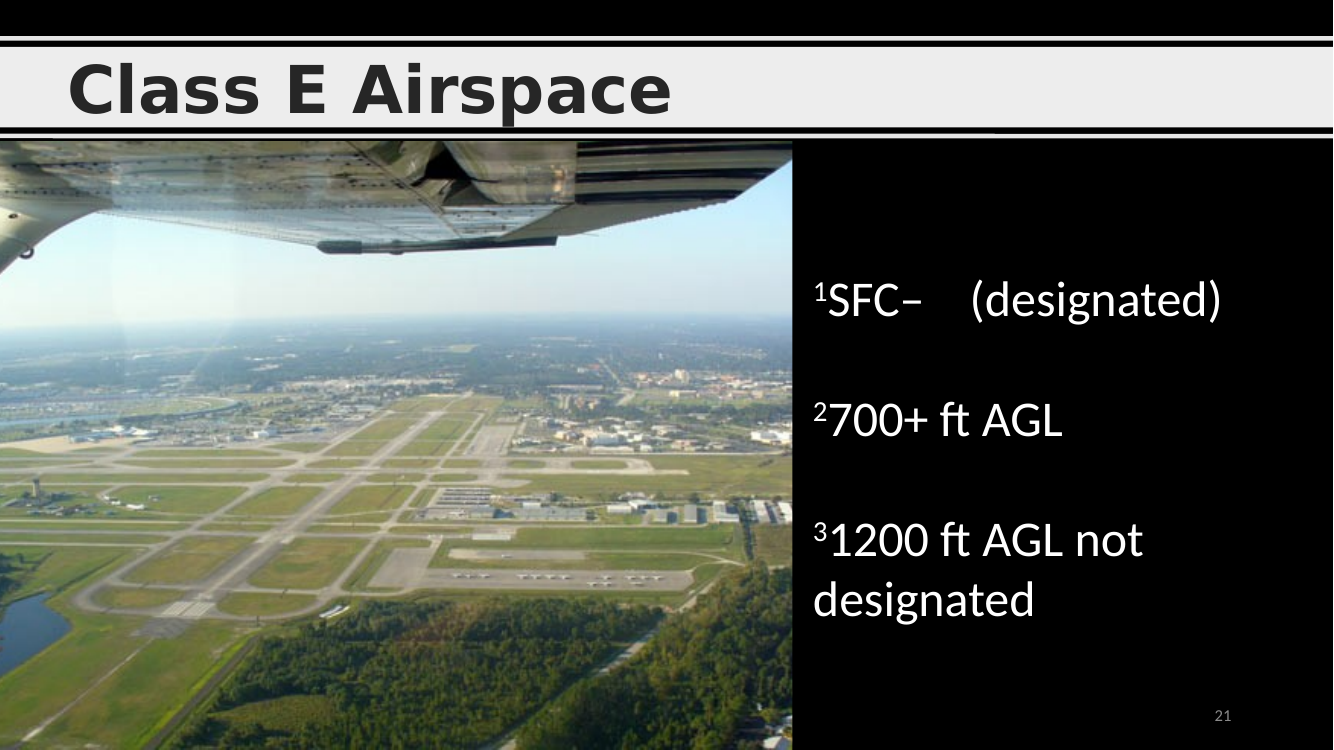 Class E Airspace

$^1$SFC– (designated)

$^2$700+ ft AGL

$^3$1200 ft AGL not designated

21